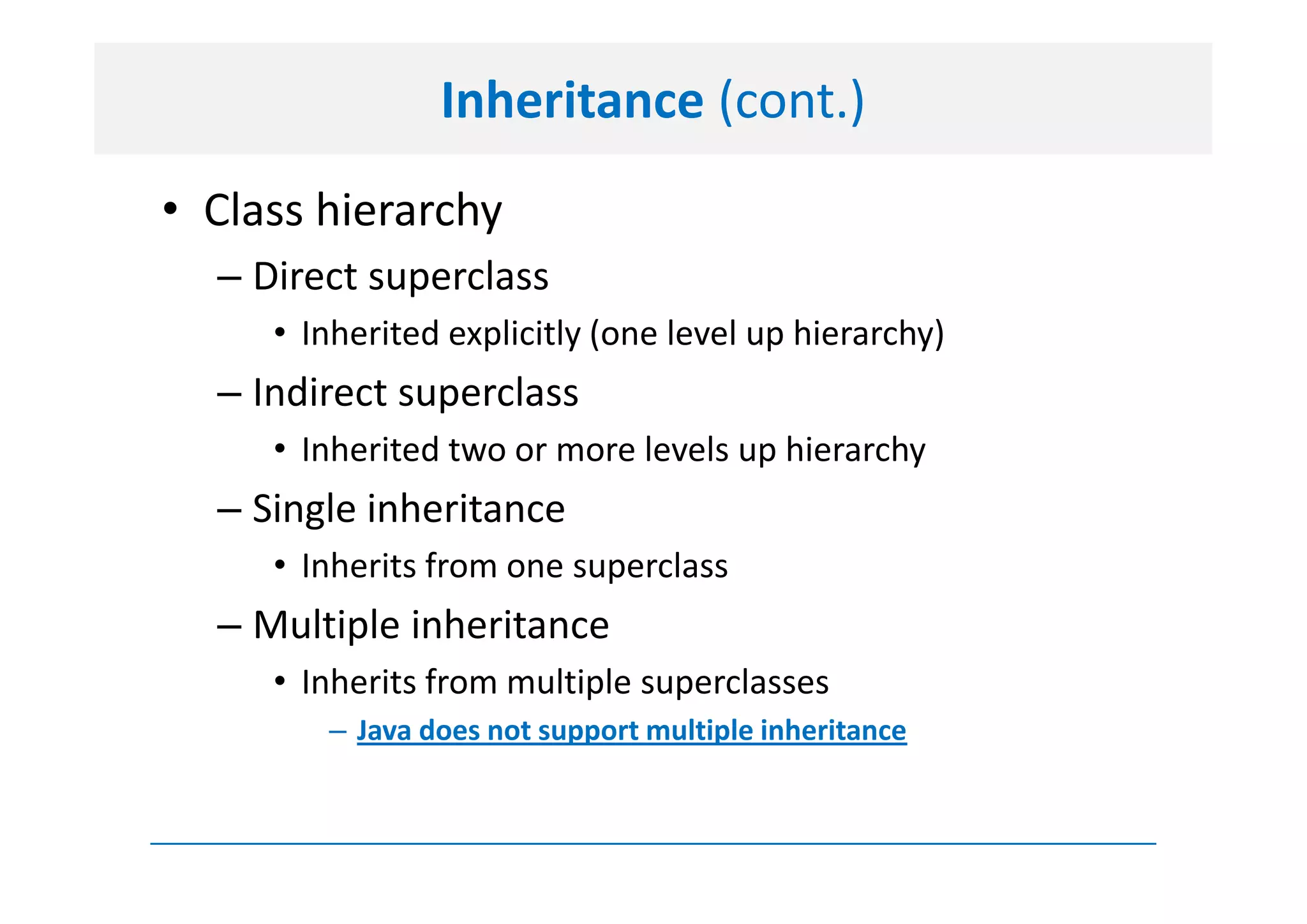 Inheritance (cont.)

• Class hierarchy

– Direct superclass

• Inherited explicitly (one level up hierarchy)

– Indirect superclass

• Inherited two or more levels up hierarchy

– Single inheritance

• Inherits from one superclass

– Multiple inheritance

• Inherits from multiple superclasses

– Java does not support multiple inheritance